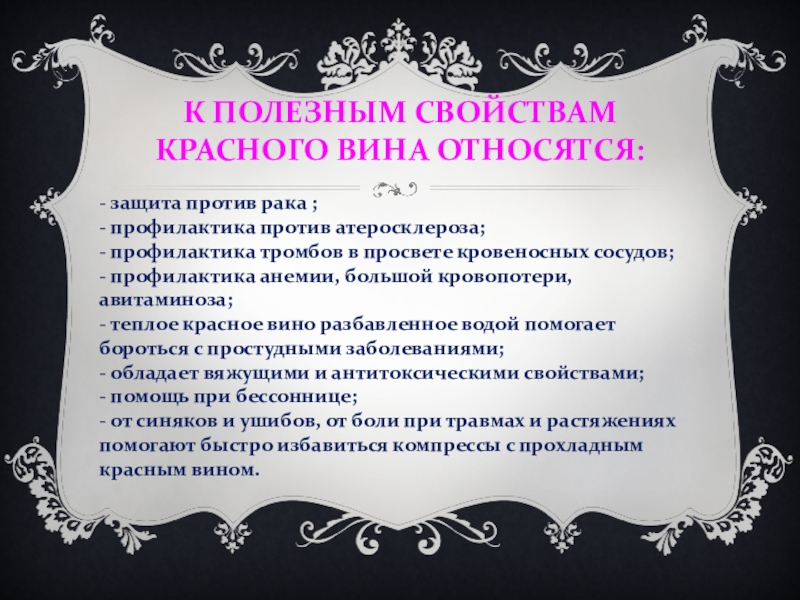 К ПОЛЕЗНЫМ СВОЙСТВАМ КРАСНОГО ВИНА ОТНОСЯТСЯ:

- защита против рака ;
- профилактика против атеросклероза;
- профилактика тромбов в просвете кровеносных сосудов;
- профилактика анемии, большой кровопотери, авитаминоза;
- теплое красное вино разбавленное водой помогает бороться с простудными заболеваниями;
- обладает вяжущими и антитоксическими свойствами;
- помощь при бессоннице;
- от синяков и ушибов, от боли при травмах и растяжениях помогают быстро избавиться компрессы с прохладным красным вином.